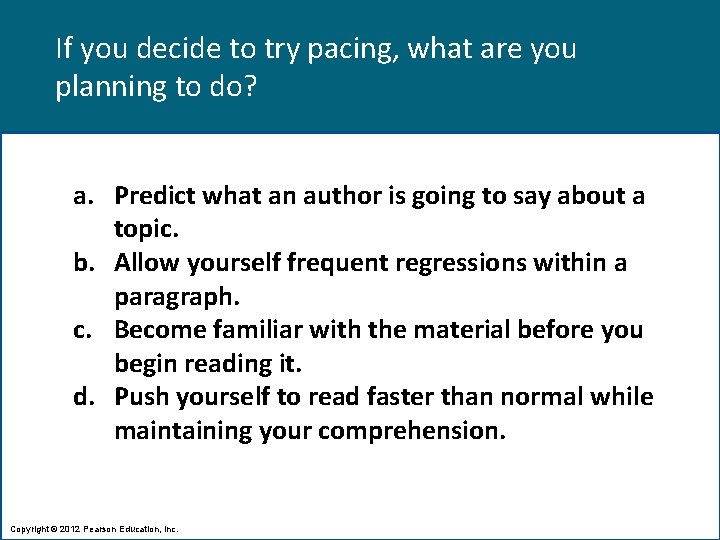 If you decide to try pacing, what are you planning to do?

a. Predict what an author is going to say about a topic.
b. Allow yourself frequent regressions within a paragraph.
c. Become familiar with the material before you begin reading it.
d. Push yourself to read faster than normal while maintaining your comprehension.

Copyright © 2012 Pearson Education, Inc.